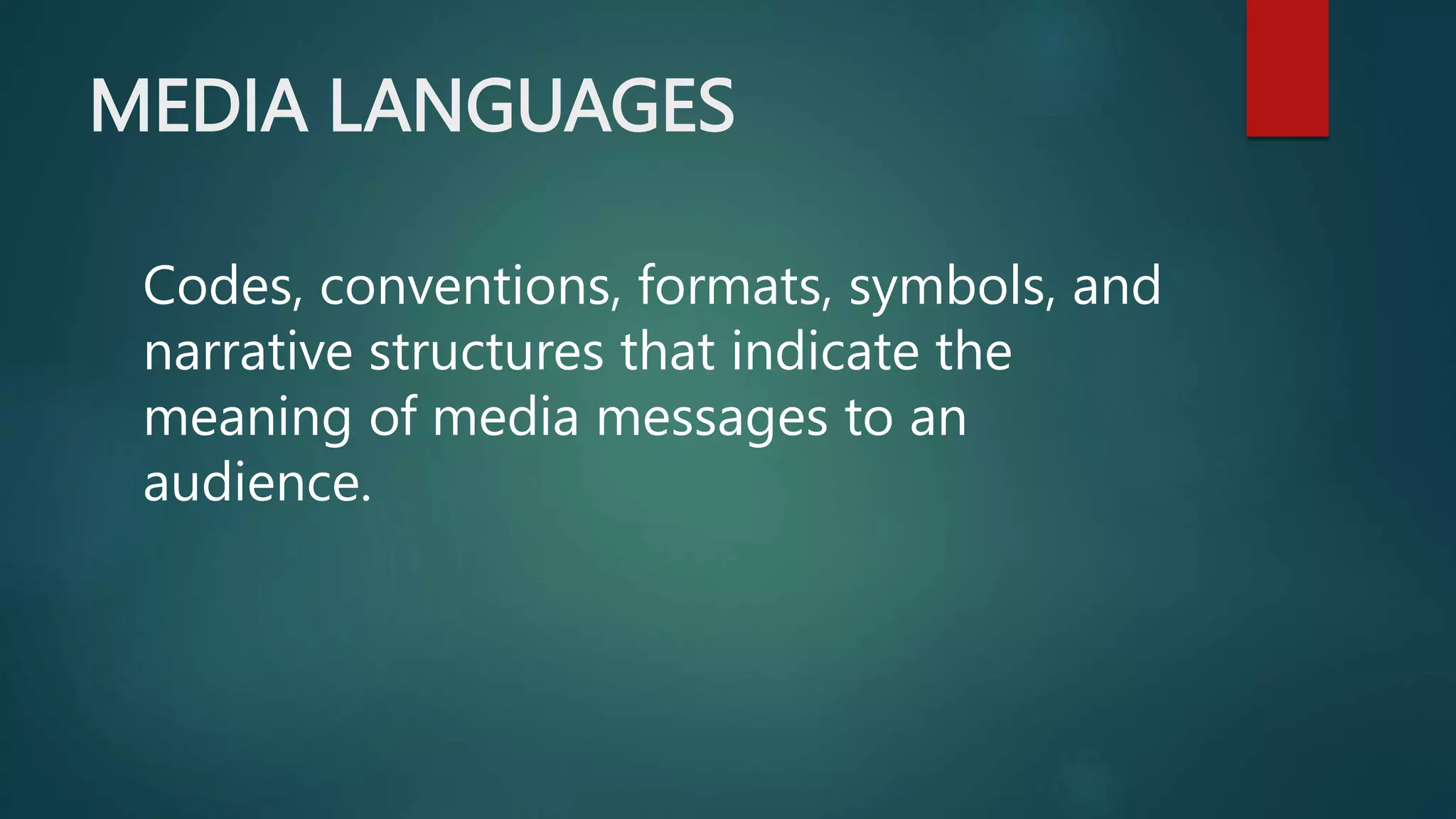 MEDIA LANGUAGES

Codes, conventions, formats, symbols, and narrative structures that indicate the meaning of media messages to an audience.